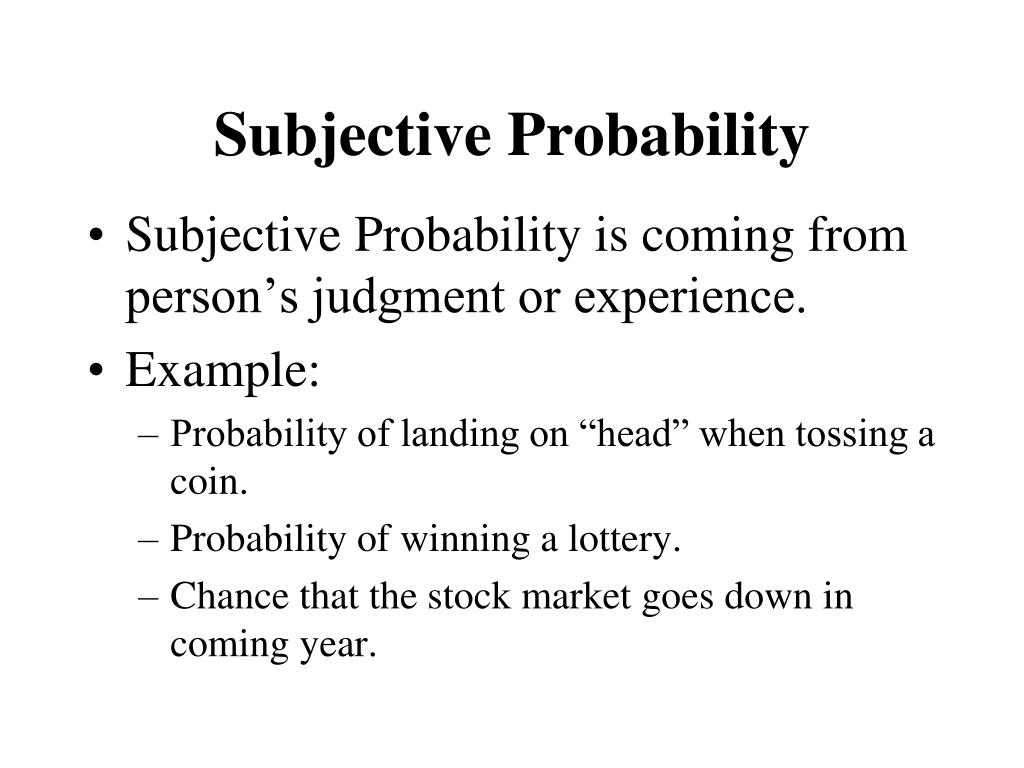 Subjective Probability

• Subjective Probability is coming from person’s judgment or experience.
• Example:
– Probability of landing on “head” when tossing a coin.
– Probability of winning a lottery.
– Chance that the stock market goes down in coming year.